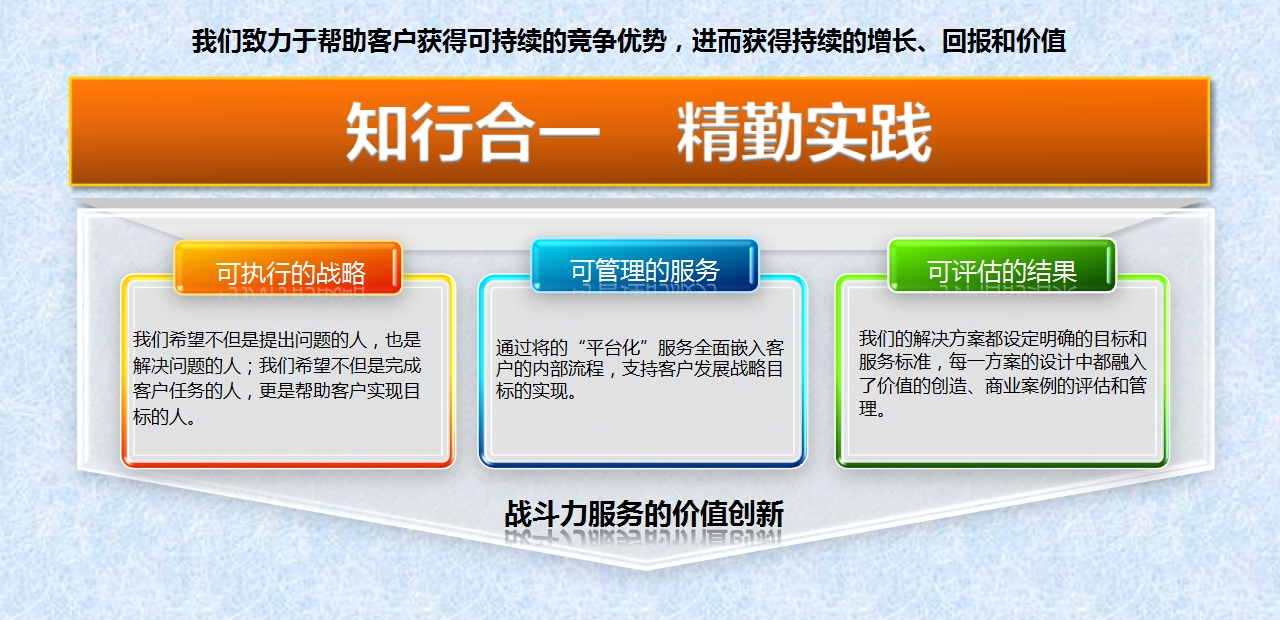 我们致力于帮助客户获得可持续的竞争优势，进而获得持续的增长、回报和价值

知行合一　精勤实践

可执行的战略

我们希望不但是提出问题的人，也是解决问题的人；我们希望不但是完成客户任务的人，更是帮助客户实现目标的人。

可管理的服务

通过将的“平台化”服务全面嵌入客户的内部流程，支持客户发展战略目标的实现。

可评估的结果

我们的解决方案都设定明确的目标和服务标准，每一方案的设计中都融入了价值的创造、商业案例的评估和管理。

战斗力服务的价值创新